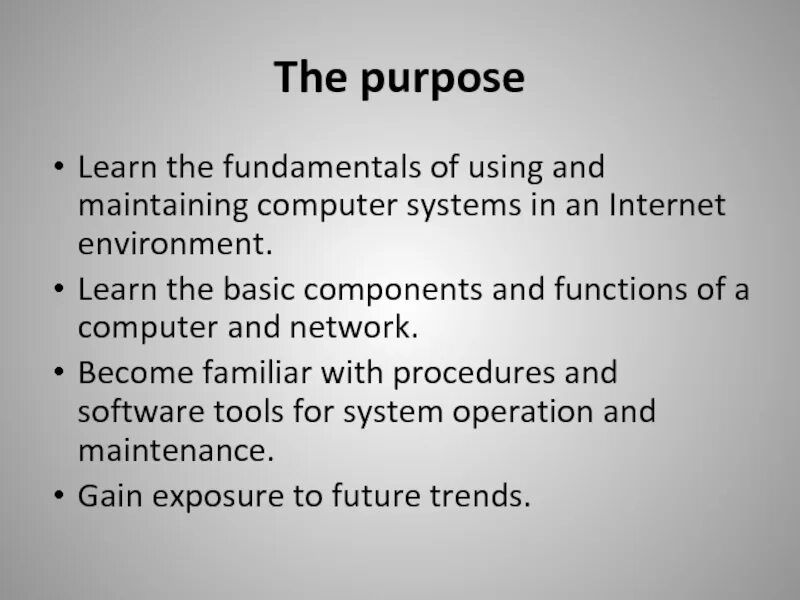 The purpose

• Learn the fundamentals of using and maintaining computer systems in an Internet environment.
• Learn the basic components and functions of a computer and network.
• Become familiar with procedures and software tools for system operation and maintenance.
• Gain exposure to future trends.